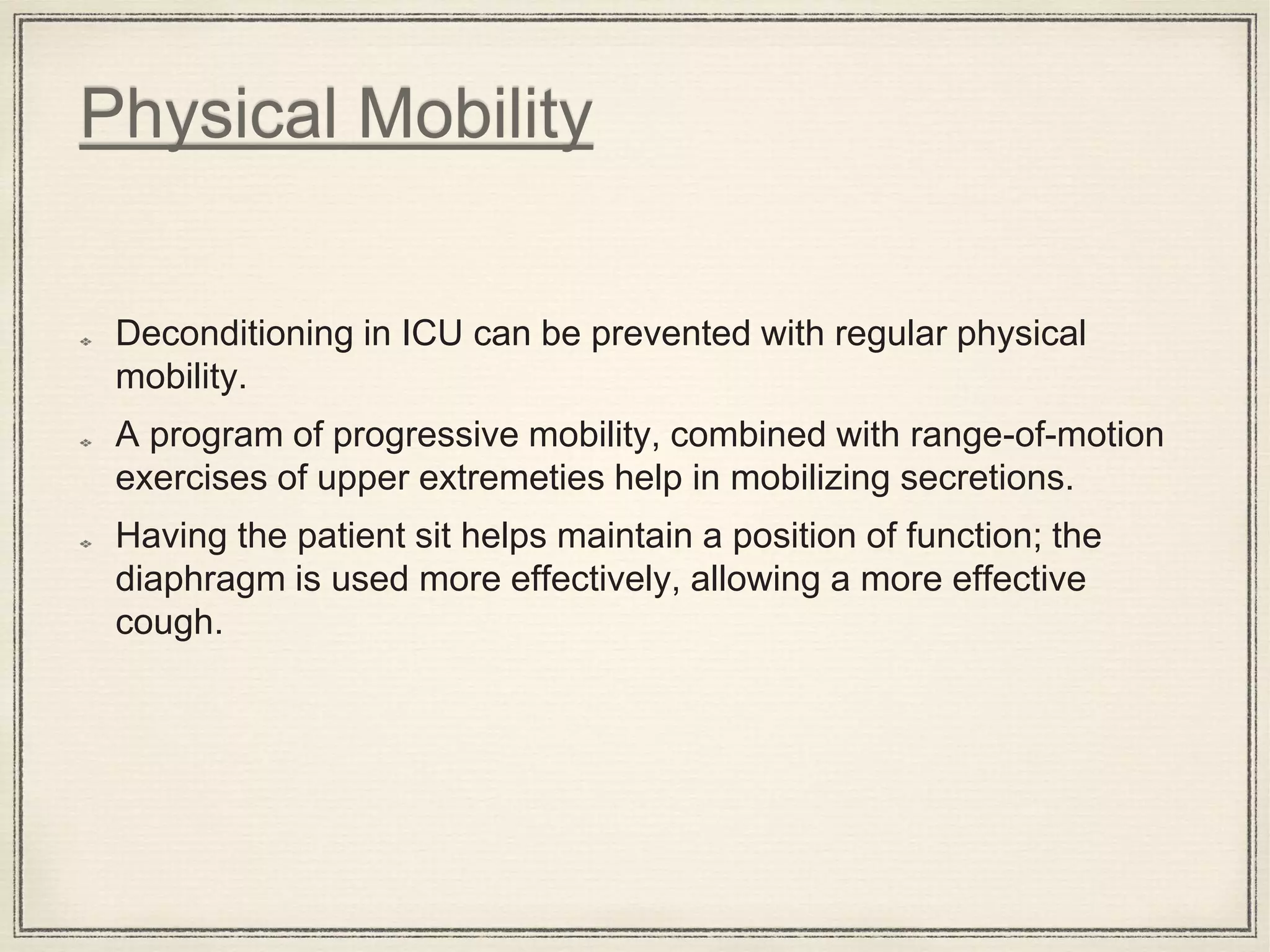 Physical Mobility

Deconditioning in ICU can be prevented with regular physical mobility.

A program of progressive mobility, combined with range-of-motion exercises of upper extremeties help in mobilizing secretions.

Having the patient sit helps maintain a position of function; the diaphragm is used more effectively, allowing a more effective cough.